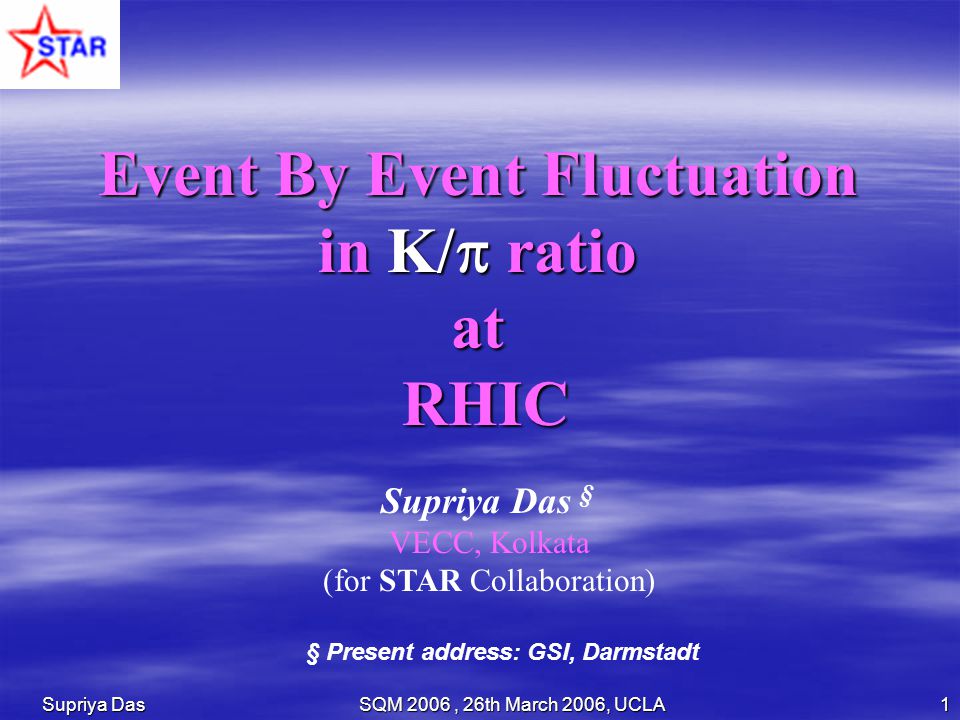 STAR

Event By Event Fluctuation in K/π ratio at RHIC

Supriya Das §
VECC, Kolkata
(for STAR Collaboration)

§ Present address: GSI, Darmstadt

Supriya Das SQM 2006 , 26th March 2006, UCLA 1